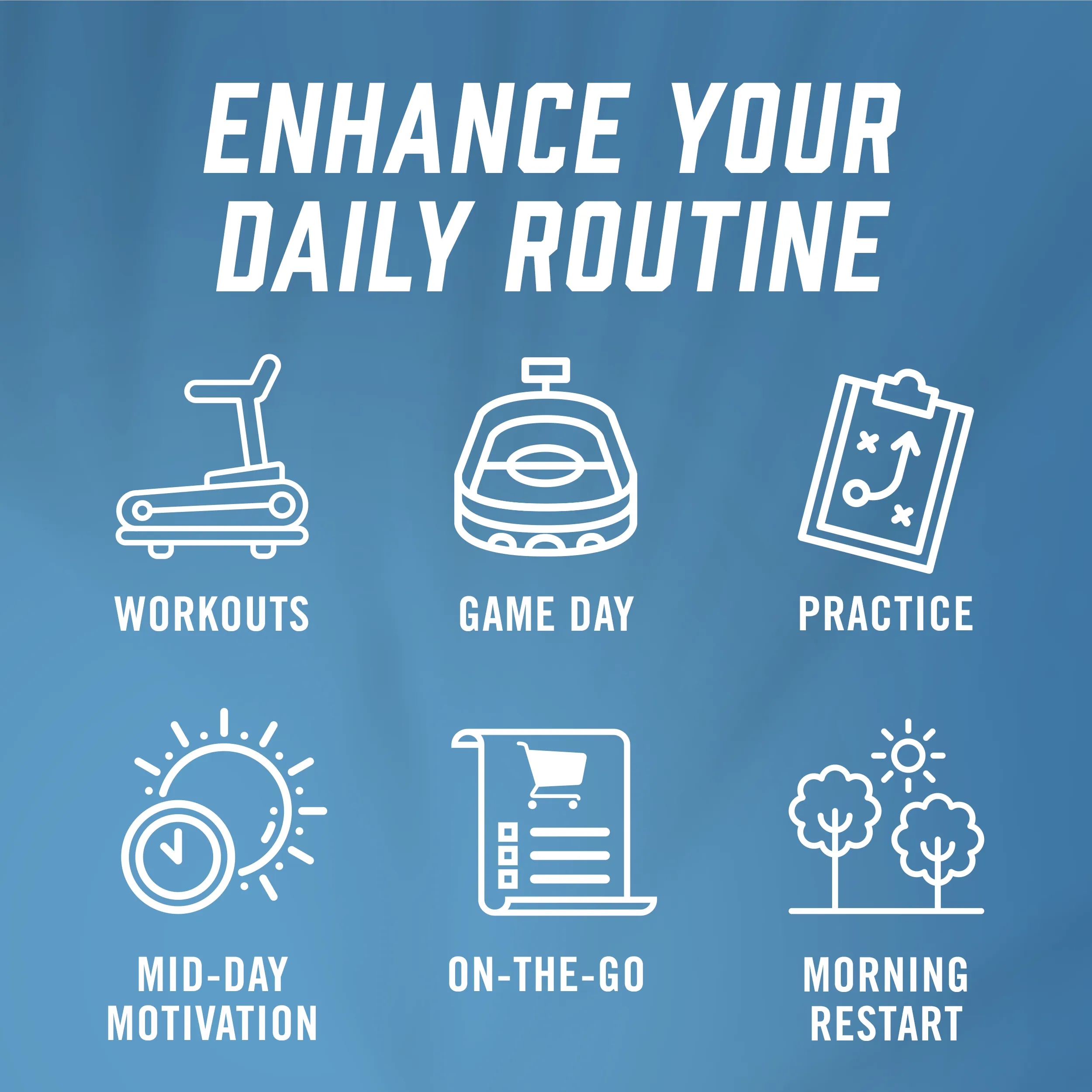 ENHANCE YOUR DAILY ROUTINE

WORKOUTS

GAME DAY

PRACTICE

MID-DAY MOTIVATION

ON-THE-GO

MORNING RESTART